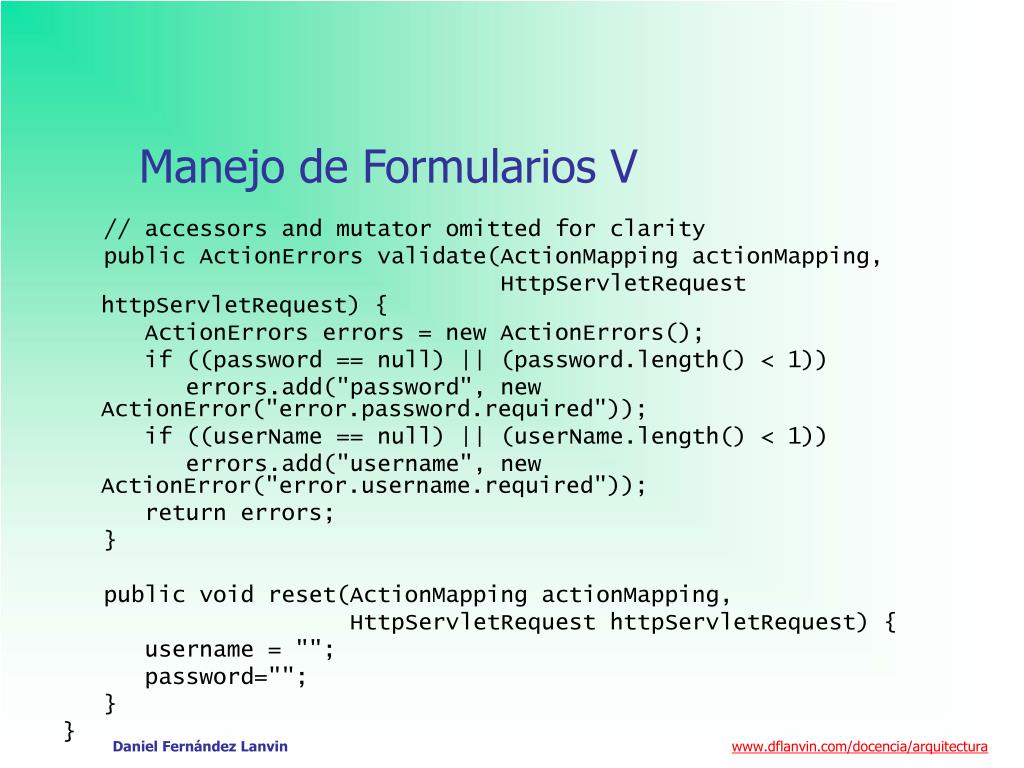 Manejo de Formularios V

// accessors and mutator omitted for clarity
public ActionErrors validate(ActionMapping actionMapping,
HttpServletRequest
httpServletRequest) {
ActionErrors errors = new ActionErrors();
if ((password == null) || (password.length() < 1))
errors.add("password", new
ActionError("error.password.required"));
if ((userName == null) || (userName.length() < 1))
errors.add("username", new
ActionError("error.username.required"));
return errors;
}

public void reset(ActionMapping actionMapping,
HttpServletRequest httpServletRequest) {
username = "";
password="";
}
}

Daniel Fernández Lanvin

www.dflanvin.com/docencia/arquitectura